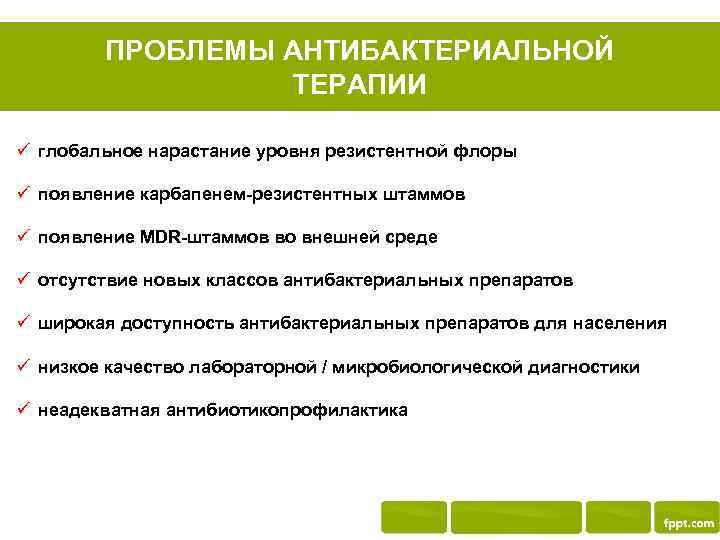 ПРОБЛЕМЫ АНТИБАКТЕРИАЛЬНОЙ ТЕРАПИИ

✓ глобальное нарастание уровня резистентной флоры

✓ появление карбапенем-резистентных штаммов

✓ появление MDR-штаммов во внешней среде

✓ отсутствие новых классов антибактериальных препаратов

✓ широкая доступность антибактериальных препаратов для населения

✓ низкое качество лабораторной / микробиологической диагностики

✓ неадекватная антибиотикопрофилактика

fppt.com